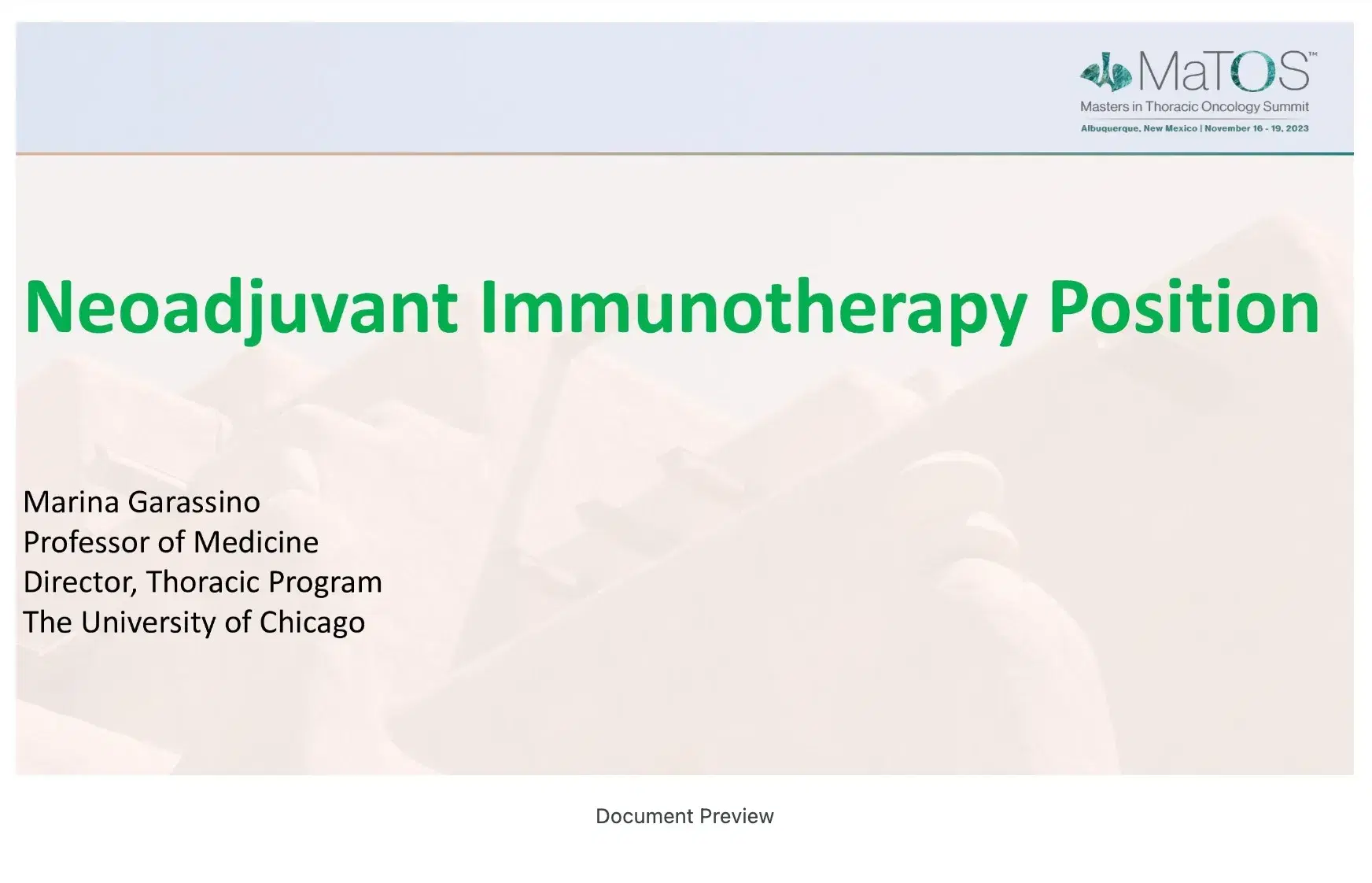 MaTOS™
Masters in Thoracic Oncology Summit
Albuquerque, New Mexico | November 16 - 19, 2023

Neoadjuvant Immunotherapy Position

Marina Garassino
Professor of Medicine
Director, Thoracic Program
The University of Chicago

Document Preview